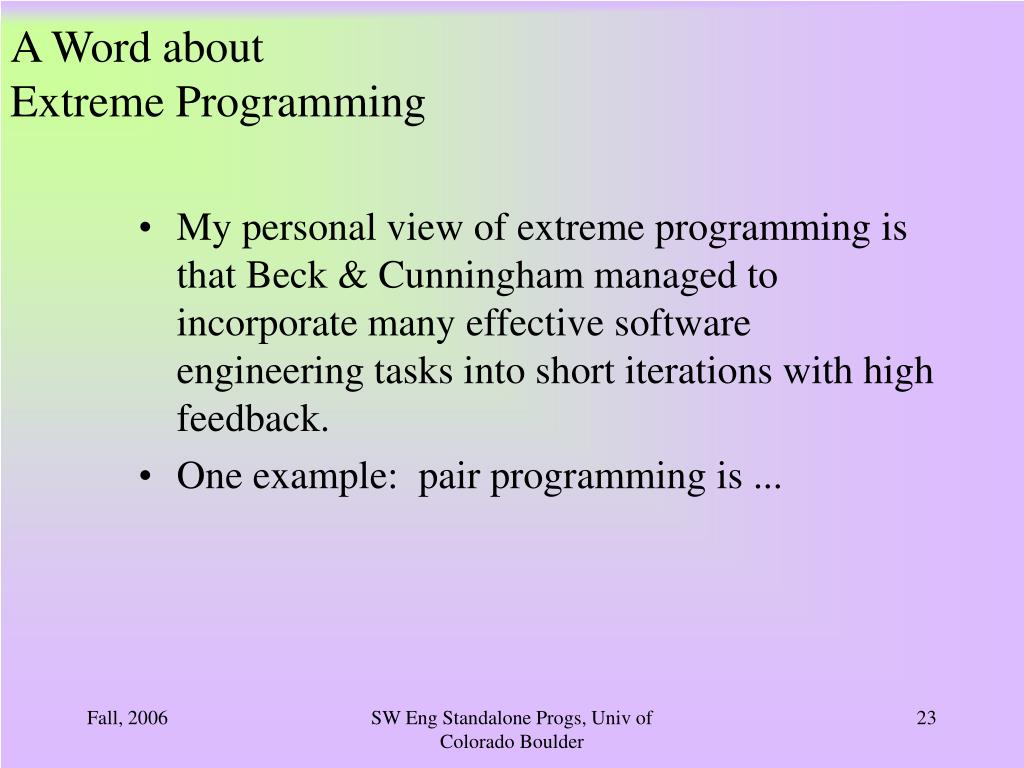 A Word about
Extreme Programming

• My personal view of extreme programming is that Beck & Cunningham managed to incorporate many effective software engineering tasks into short iterations with high feedback.
• One example: pair programming is ...

Fall, 2006

SW Eng Standalone Progs, Univ of Colorado Boulder

23